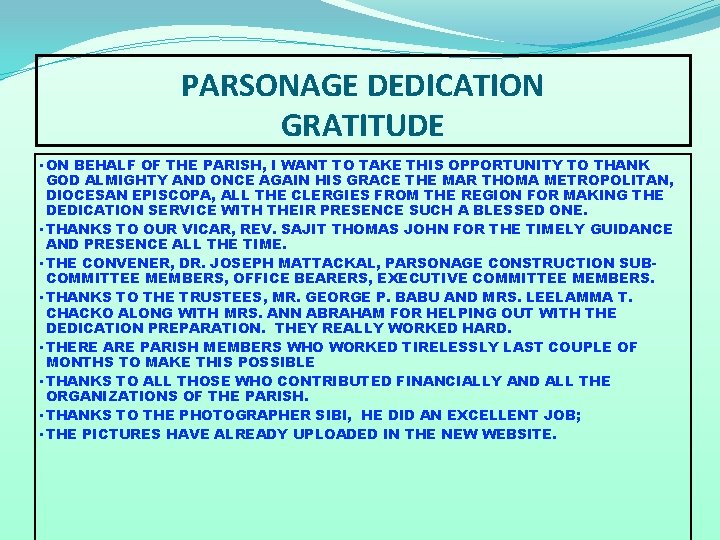 PARSONAGE DEDICATION
GRATITUDE

▪ ON BEHALF OF THE PARISH, I WANT TO TAKE THIS OPPORTUNITY TO THANK GOD ALMIGHTY AND ONCE AGAIN HIS GRACE THE MAR THOMA METROPOLITAN, DIOCESAN EPISCOPA, ALL THE CLERGIES FROM THE REGION FOR MAKING THE DEDICATION SERVICE WITH THEIR PRESENCE SUCH A BLESSED ONE.

▪ THANKS TO OUR VICAR, REV. SAJIT THOMAS JOHN FOR THE TIMELY GUIDANCE AND PRESENCE ALL THE TIME.

▪ THE CONVENER, DR. JOSEPH MATTACKAL, PARSONAGE CONSTRUCTION SUB-COMMITTEE MEMBERS, OFFICE BEARERS, EXECUTIVE COMMITTEE MEMBERS.

▪ THANKS TO THE TRUSTEES, MR. GEORGE P. BABU AND MRS. LEELAMMA T. CHACKO ALONG WITH MRS. ANN ABRAHAM FOR HELPING OUT WITH THE DEDICATION PREPARATION. THEY REALLY WORKED HARD.

▪ THERE ARE PARISH MEMBERS WHO WORKED TIRELESSLY LAST COUPLE OF MONTHS TO MAKE THIS POSSIBLE

▪ THANKS TO ALL THOSE WHO CONTRIBUTED FINANCIALLY AND ALL THE ORGANIZATIONS OF THE PARISH.

▪ THANKS TO THE PHOTOGRAPHER SIBI, HE DID AN EXCELLENT JOB;

▪ THE PICTURES HAVE ALREADY UPLOADED IN THE NEW WEBSITE.